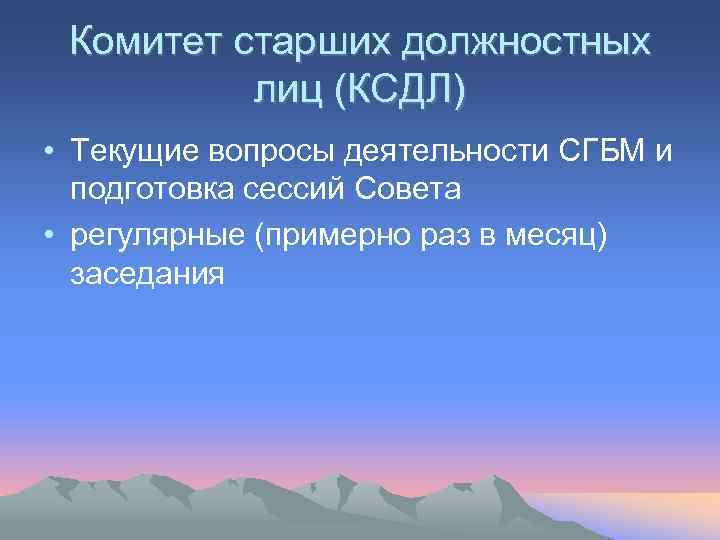 Комитет старших должностных лиц (КСДЛ)

• Текущие вопросы деятельности СГБМ и подготовка сессий Совета
• регулярные (примерно раз в месяц) заседания